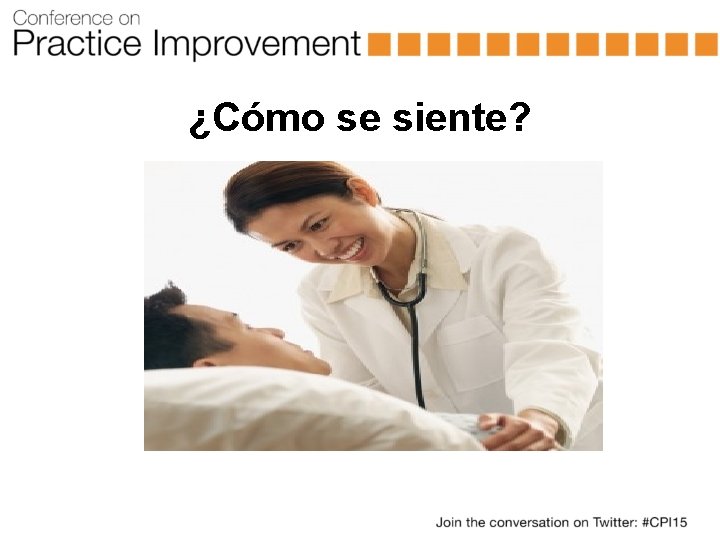 Conference on
Practice Improvement

¿Cómo se siente?

Join the conversation on Twitter: #CPI15